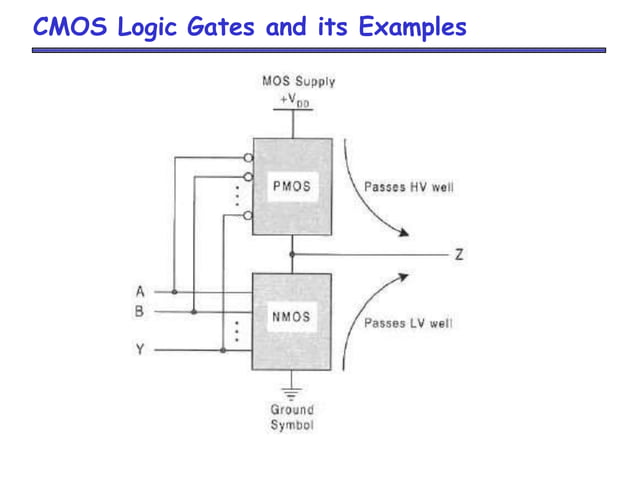 CMOS Logic Gates and its Examples

MOS Supply
$+V_{DD}$

PMOS

Passes HV well

Z

A

B

Y

NMOS

Passes LV well

Ground
Symbol